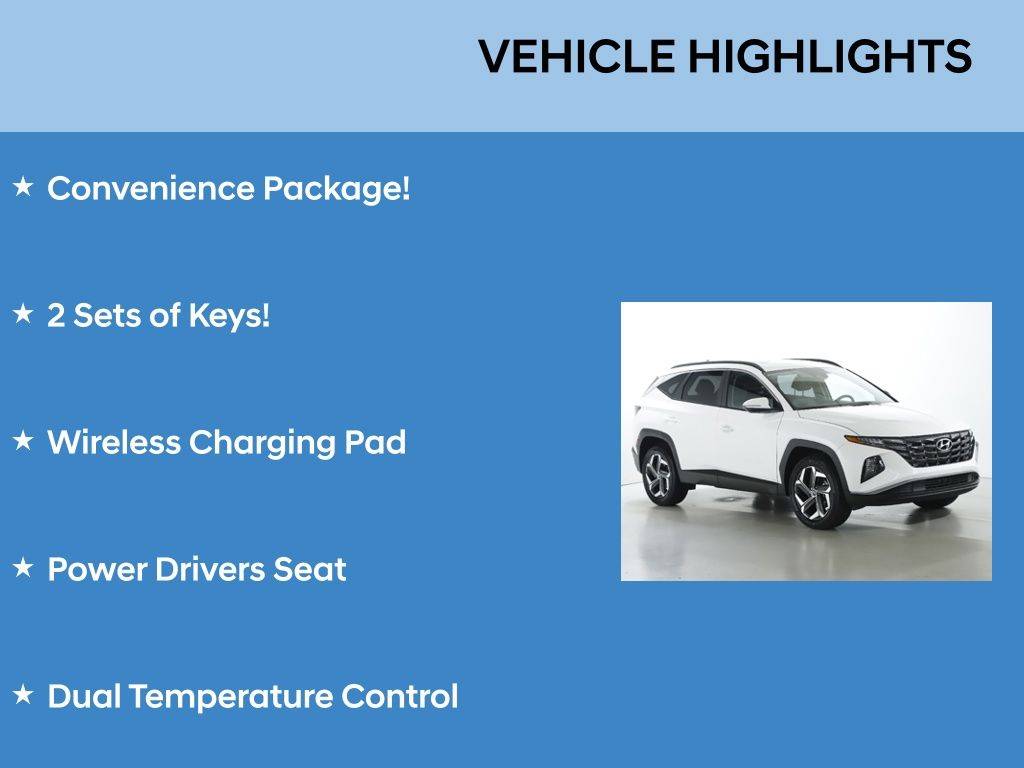 VEHICLE HIGHLIGHTS

★ Convenience Package!

★ 2 Sets of Keys!

★ Wireless Charging Pad

★ Power Drivers Seat

★ Dual Temperature Control